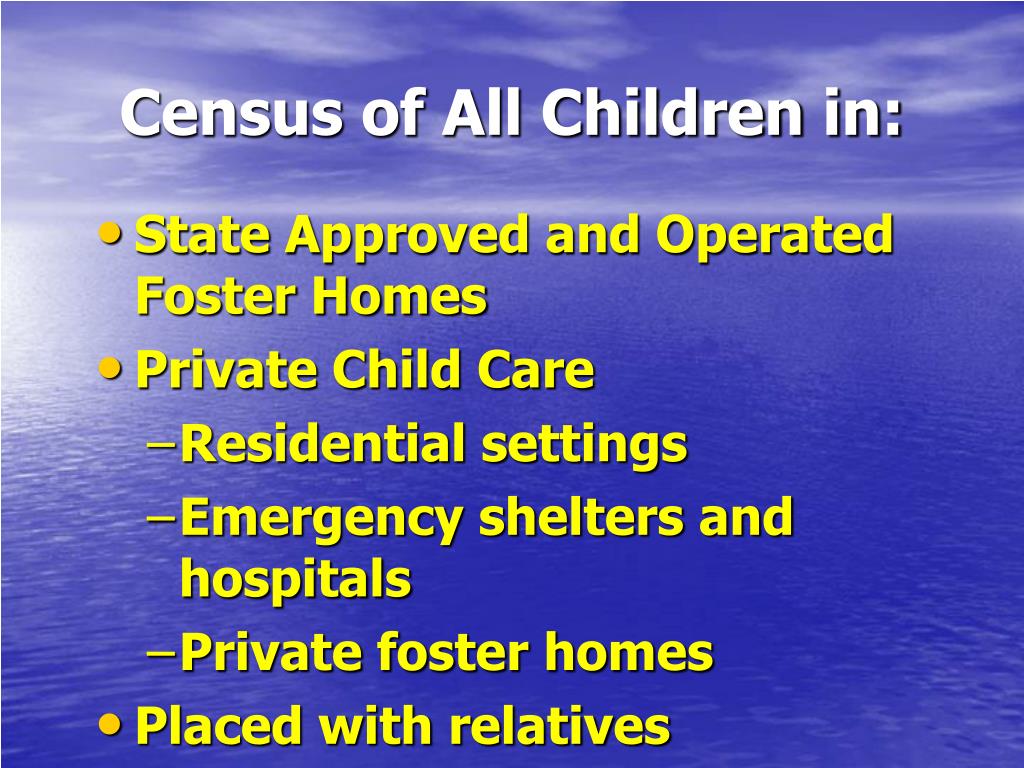 Census of All Children in:

• State Approved and Operated Foster Homes
• Private Child Care
 – Residential settings
 – Emergency shelters and hospitals
 – Private foster homes
• Placed with relatives